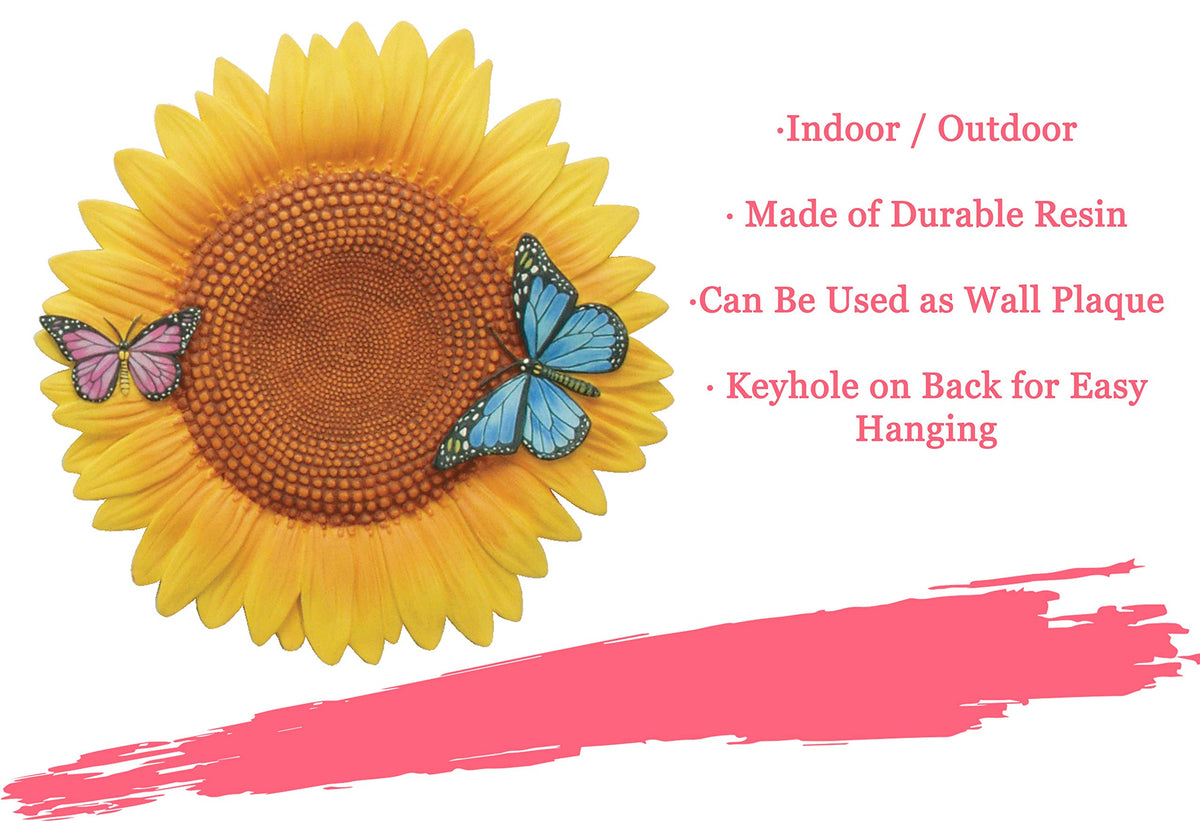 ·Indoor / Outdoor

· Made of Durable Resin

·Can Be Used as Wall Plaque

· Keyhole on Back for Easy Hanging